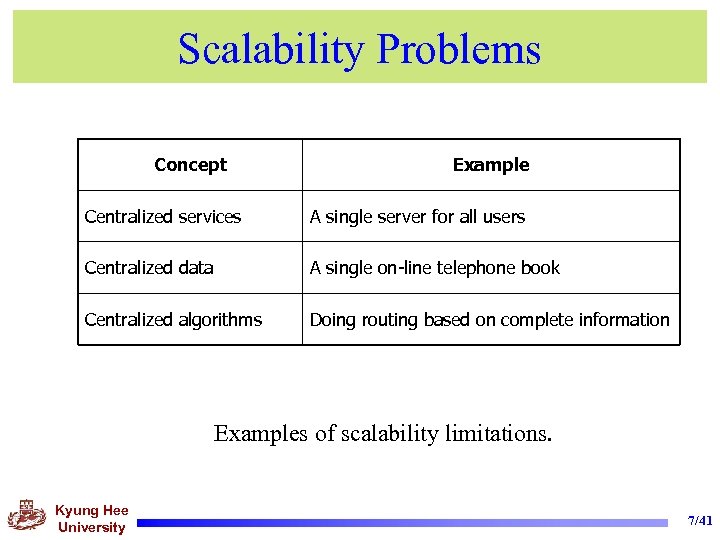 Scalability Problems

| Concept | Example |
|---|---|
| Centralized services | A single server for all users |
| Centralized data | A single on-line telephone book |
| Centralized algorithms | Doing routing based on complete information |

Examples of scalability limitations.

Kyung Hee University

7/41